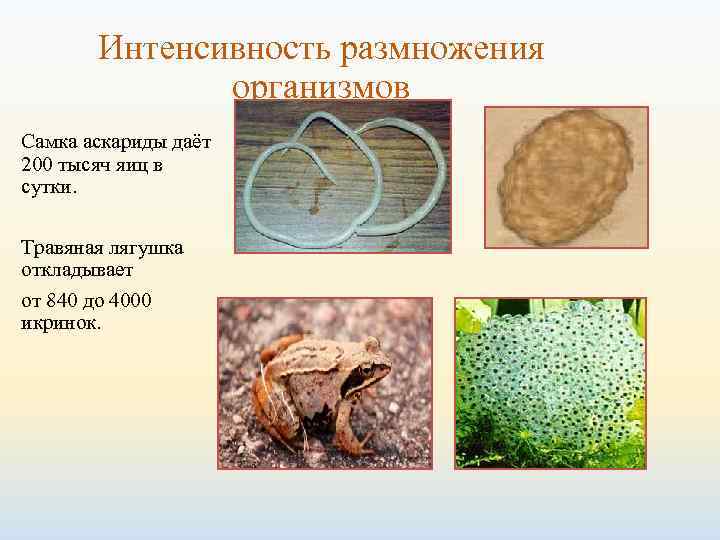 Интенсивность размножения организмов

Самка аскариды даёт 200 тысяч яиц в сутки.

Травяная лягушка откладывает

от 840 до 4000 икринок.